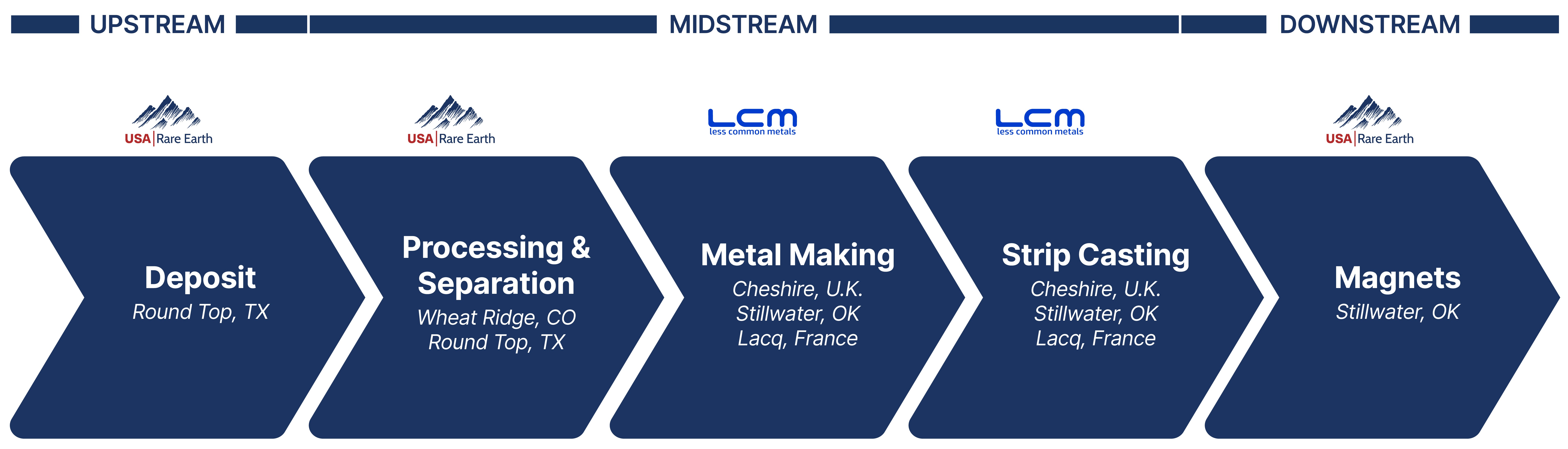 UPSTREAM

MIDSTREAM

DOWNSTREAM

USA | Rare Earth

Deposit
Round Top, TX

USA | Rare Earth

Processing & Separation
Wheat Ridge, CO
Round Top, TX

LCM
less common metals

Metal Making
Cheshire, U.K.
Stillwater, OK
Lacq, France

LCM
less common metals

Strip Casting
Cheshire, U.K.
Stillwater, OK
Lacq, France

USA | Rare Earth

Magnets
Stillwater, OK